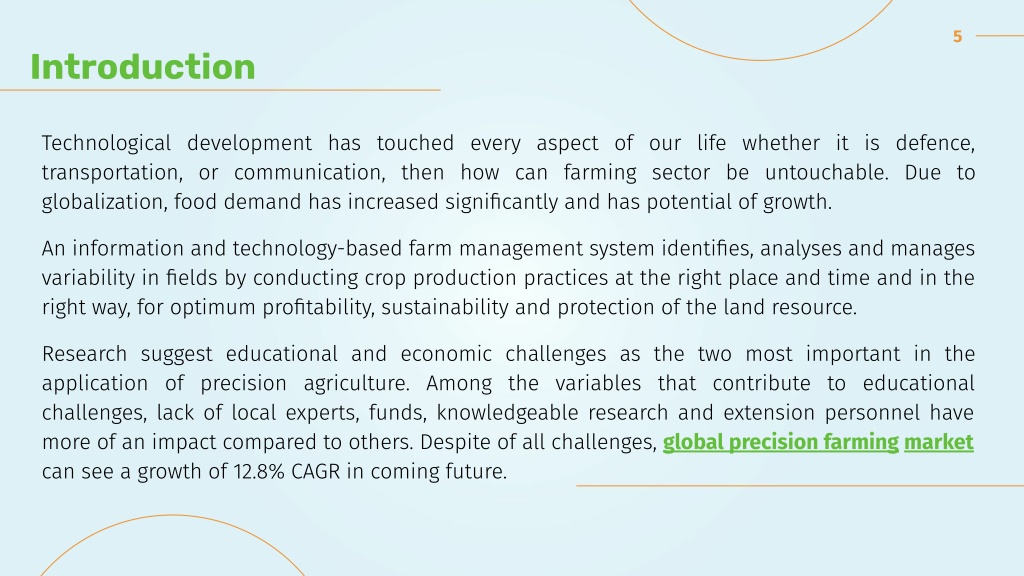 5

Introduction

Technological development has touched every aspect of our life whether it is defence, transportation, or communication, then how can farming sector be untouchable. Due to globalization, food demand has increased significantly and has potential of growth.

An information and technology-based farm management system identifies, analyses and manages variability in fields by conducting crop production practices at the right place and time and in the right way, for optimum profitability, sustainability and protection of the land resource.

Research suggest educational and economic challenges as the two most important in the application of precision agriculture. Among the variables that contribute to educational challenges, lack of local experts, funds, knowledgeable research and extension personnel have more of an impact compared to others. Despite of all challenges, global precision farming market can see a growth of 12.8% CAGR in coming future.